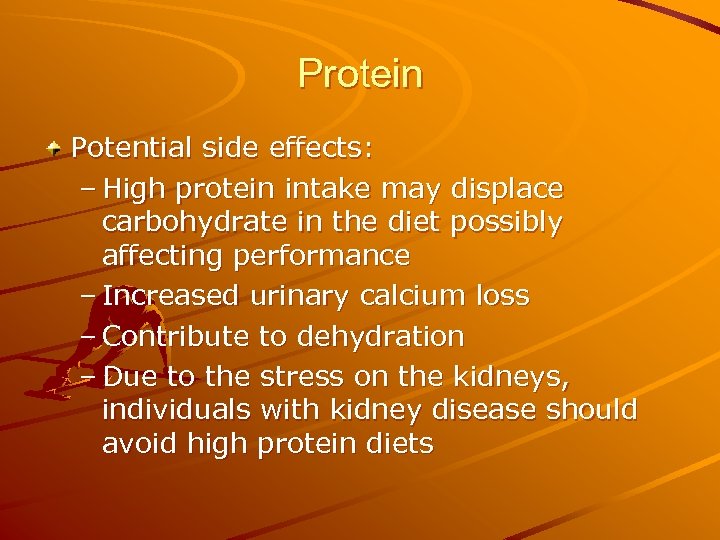 Protein

Potential side effects:

– High protein intake may displace carbohydrate in the diet possibly affecting performance

– Increased urinary calcium loss

– Contribute to dehydration

– Due to the stress on the kidneys, individuals with kidney disease should avoid high protein diets